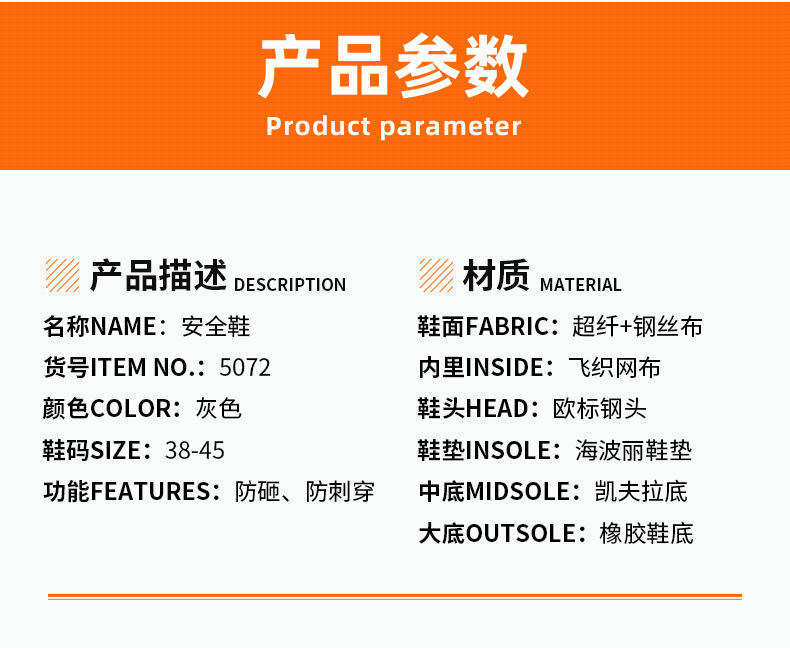 产品参数
Product parameter

产品描述 DESCRIPTION

名称NAME：安全鞋

货号ITEM NO.：5072

颜色COLOR：灰色

鞋码SIZE：38-45

功能FEATURES：防砸、防刺穿

材质 MATERIAL

鞋面FABRIC：超纤+钢丝布

内里INSIDE：飞织网布

鞋头HEAD：欧标钢头

鞋垫INSOLE：海波丽鞋垫

中底MIDSOLE：凯夫拉底

大底OUTSOLE：橡胶鞋底